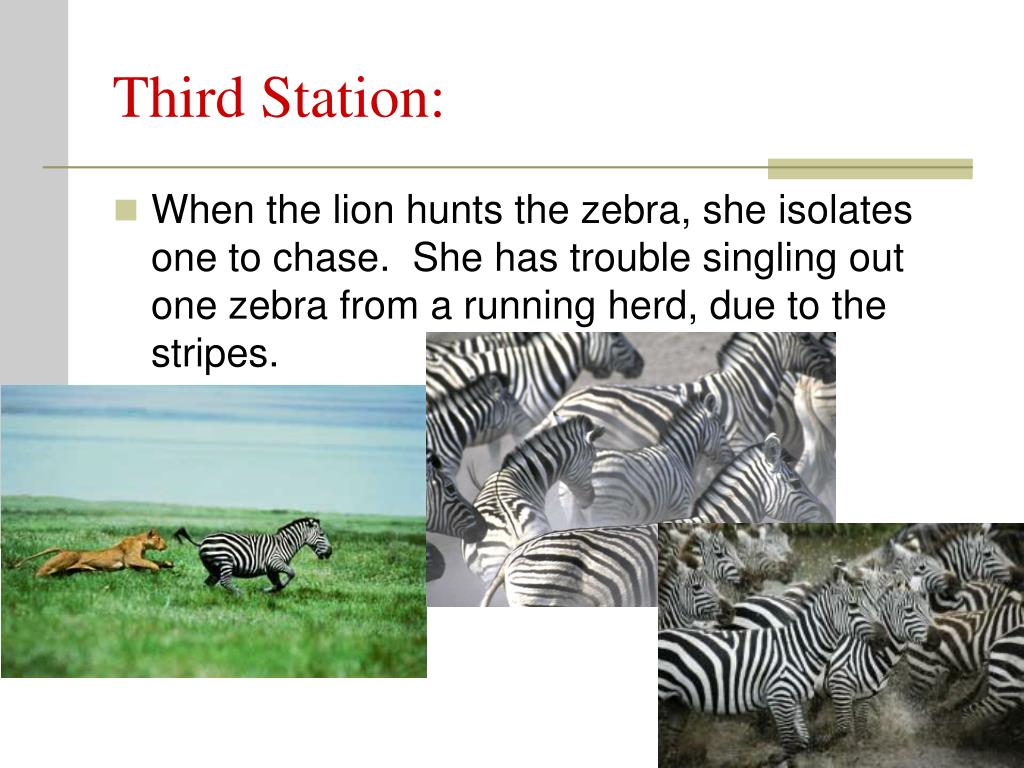 Third Station:

When the lion hunts the zebra, she isolates one to chase.  She has trouble singling out one zebra from a running herd, due to the stripes.